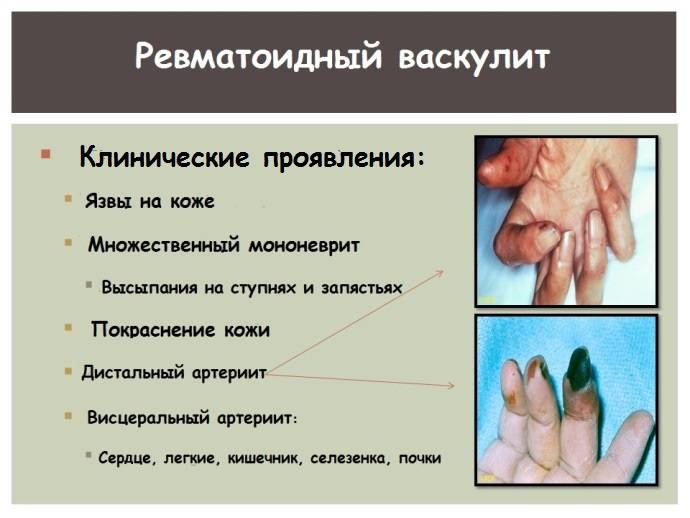 Ревматоидный васкулит

Клинические проявления:

Язвы на коже

Множественный мононеврит

Высыпания на ступнях и запястьях

Покраснение кожи

Дистальный артериит

Висцеральный артериит:

Сердце, легкие, кишечник, селезенка, почки